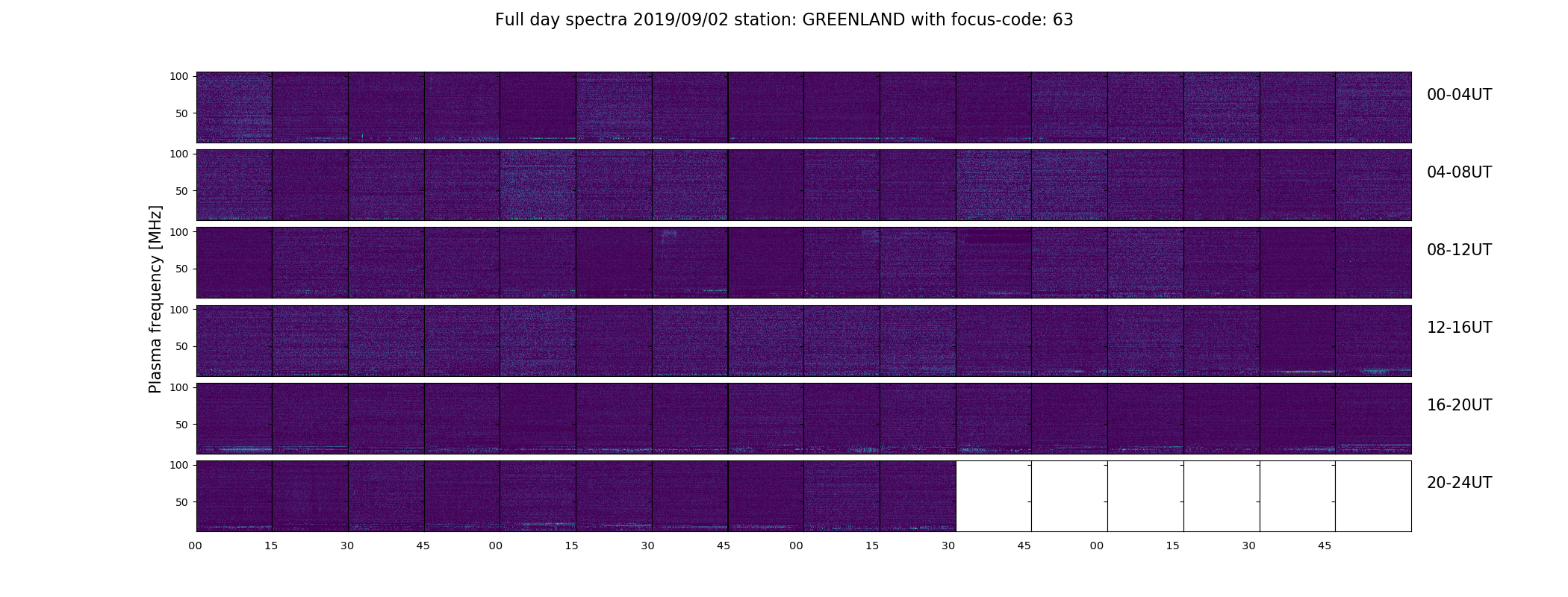 Full day spectra 2019/09/02 station: GREENLAND with focus-code: 63

Plasma frequency [MHz]

100
50
00-04UT

100
50
04-08UT

100
50
08-12UT

100
50
12-16UT

100
50
16-20UT

100
50
20-24UT

00 15 30 45 00 15 30 45 00 15 30 45 00 15 30 45